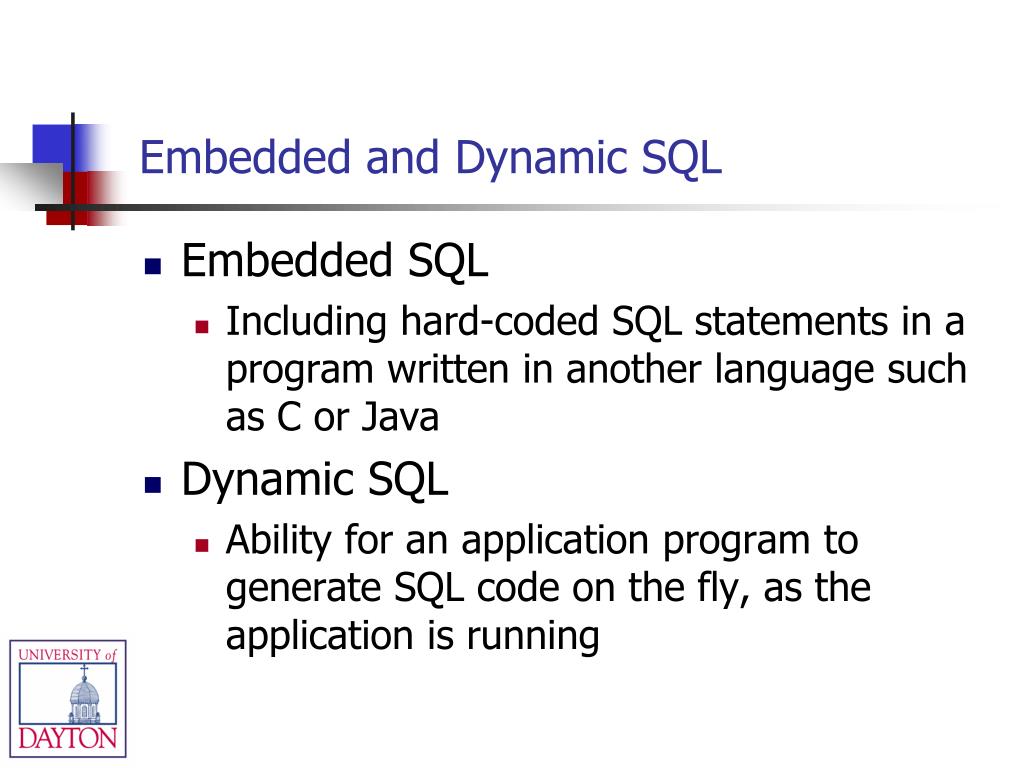 Embedded and Dynamic SQL

Embedded SQL

Including hard-coded SQL statements in a program written in another language such as C or Java

Dynamic SQL

Ability for an application program to generate SQL code on the fly, as the application is running

UNIVERSITY of DAYTON